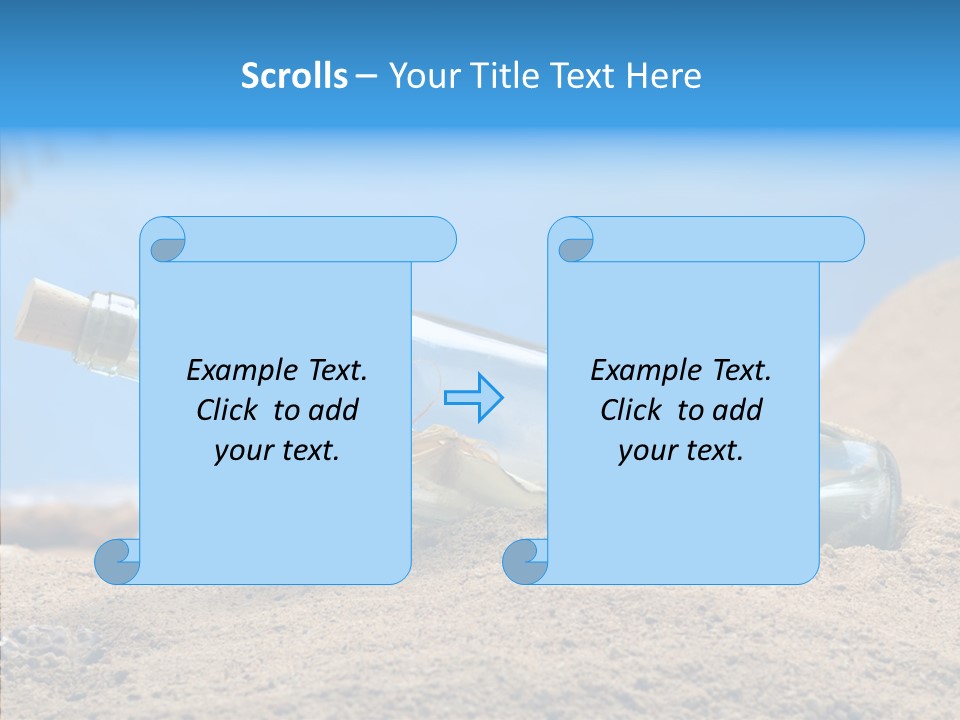 Scrolls – Your Title Text Here

Example Text. Click to add your text.

Example Text. Click to add your text.